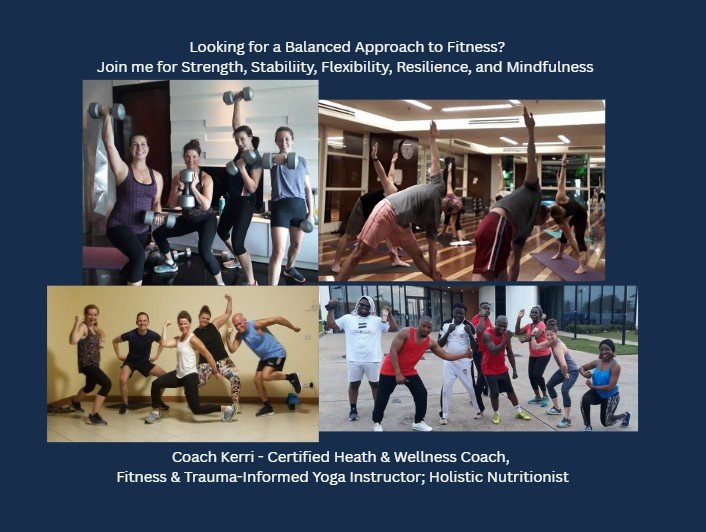 Looking for a Balanced Approach to Fitness?
Join me for Strength, Stabiliity, Flexibility, Resilience, and Mindfulness

Coach Kerri - Certified Heath & Wellness Coach,
Fitness & Trauma-Informed Yoga Instructor; Holistic Nutritionist